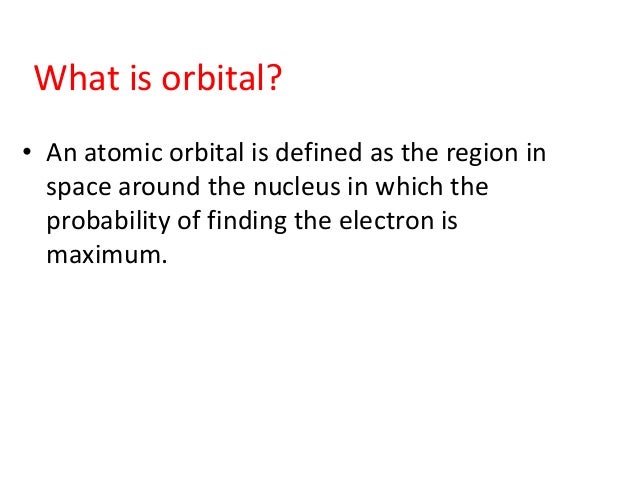 What is orbital?

• An atomic orbital is defined as the region in space around the nucleus in which the probability of finding the electron is maximum.